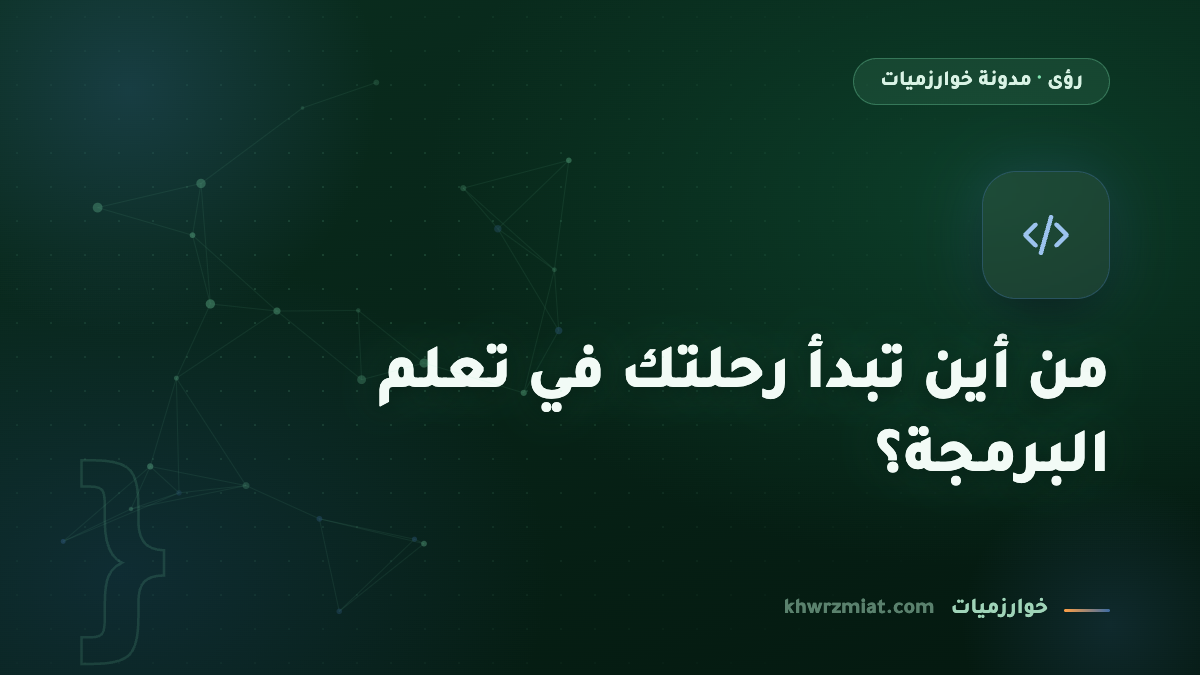 رؤى · مدونة خوارزميات

</>

من أين تبدأ رحلتك في تعلم البرمجة؟

خوارزميات khwrzmiat.com